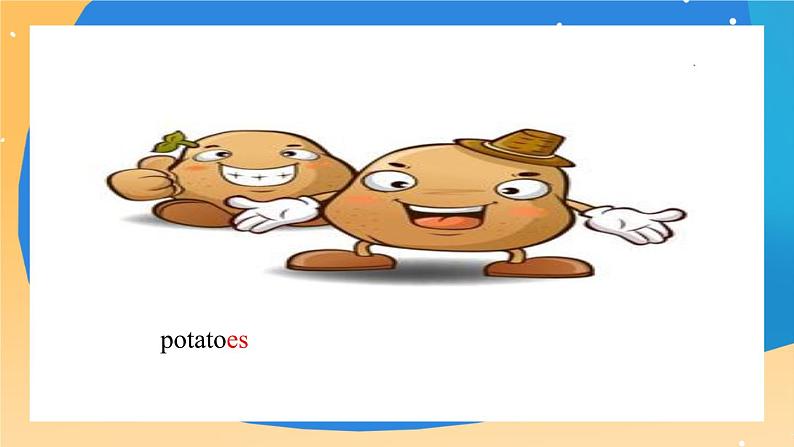 potatoes